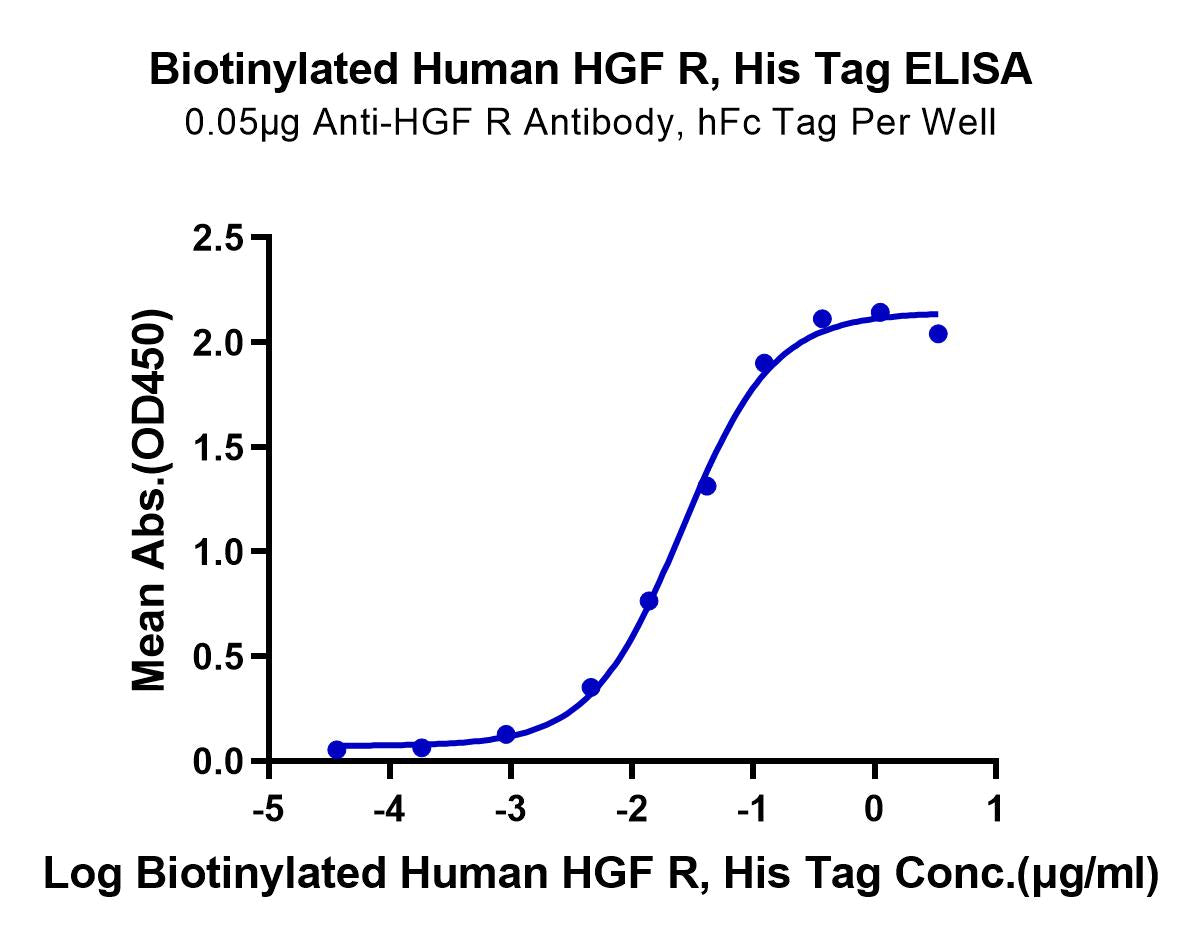 Biotinylated Human HGF R, His Tag ELISA
0.05μg Anti-HGF R Antibody, hFc Tag Per Well

Mean Abs.(OD450)

2.5
2.0
1.5
1.0
0.5
0.0

-5
-4
-3
-2
-1
0
1

Log Biotinylated Human HGF R, His Tag Conc.(μg/ml)